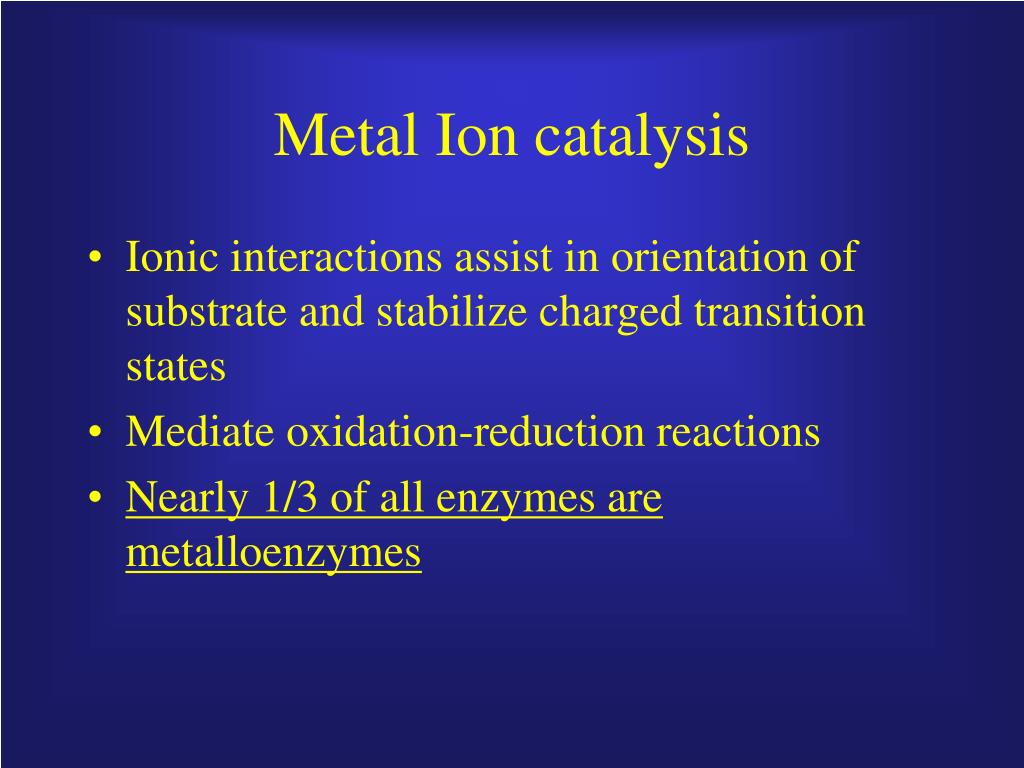 Metal Ion catalysis

• Ionic interactions assist in orientation of substrate and stabilize charged transition states
• Mediate oxidation-reduction reactions
• Nearly 1/3 of all enzymes are metalloenzymes